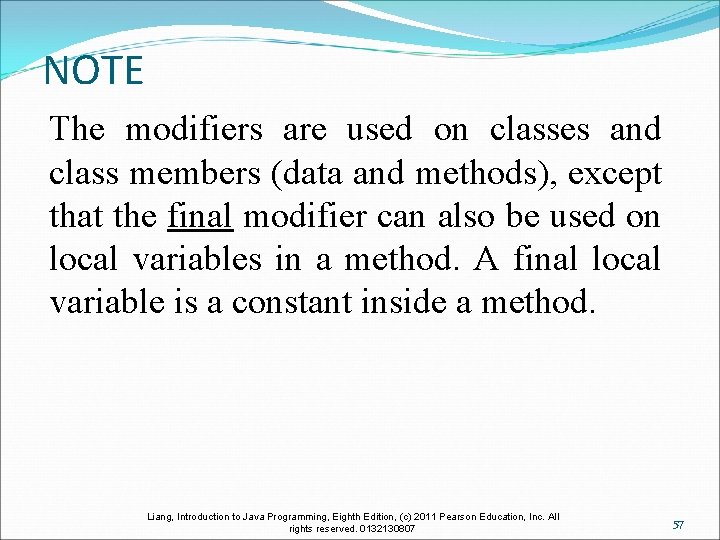 NOTE

The modifiers are used on classes and class members (data and methods), except that the final modifier can also be used on local variables in a method. A final local variable is a constant inside a method.

Liang, Introduction to Java Programming, Eighth Edition, (c) 2011 Pearson Education, Inc. All rights reserved. 0132130807

57